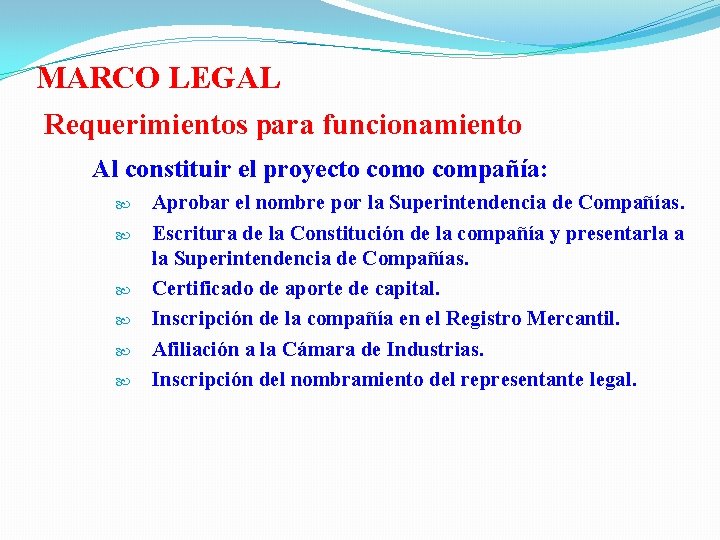 MARCO LEGAL

Requerimientos para funcionamiento

Al constituir el proyecto como compañía:

Aprobar el nombre por la Superintendencia de Compañías.

Escritura de la Constitución de la compañía y presentarla a la Superintendencia de Compañías.

Certificado de aporte de capital.

Inscripción de la compañía en el Registro Mercantil.

Afiliación a la Cámara de Industrias.

Inscripción del nombramiento del representante legal.